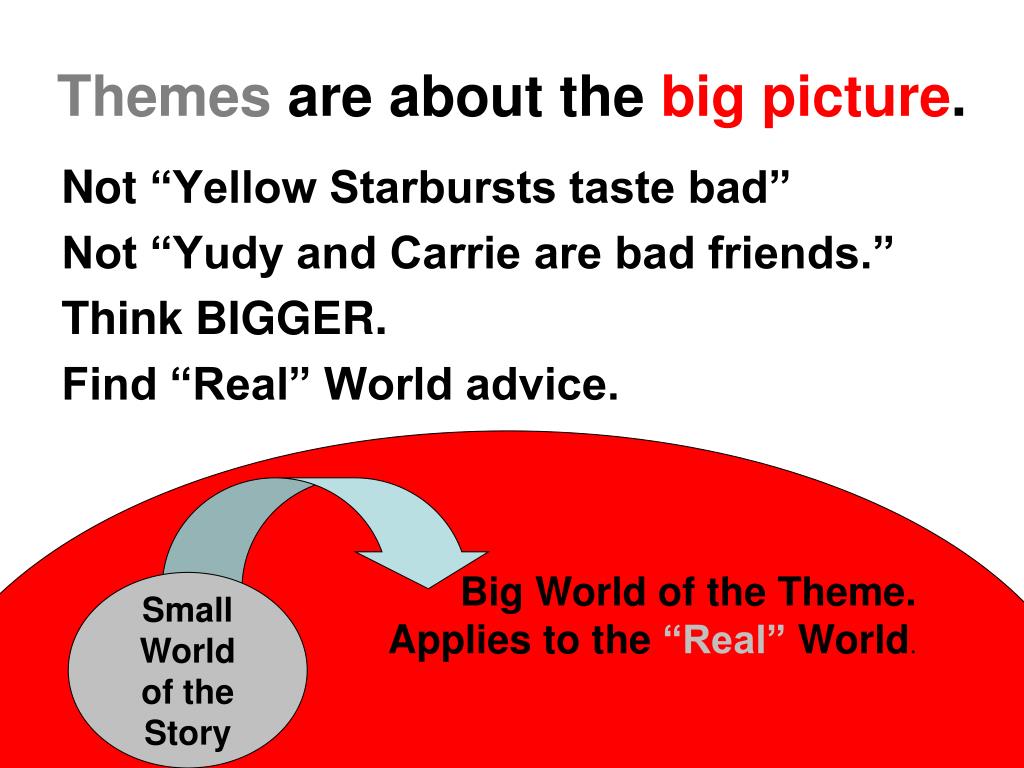 Themes are about the big picture.

Not “Yellow Starbursts taste bad”
Not “Yudy and Carrie are bad friends.”
Think BIGGER.
Find “Real” World advice.

Small World of the Story

Big World of the Theme.
Applies to the “Real” World.